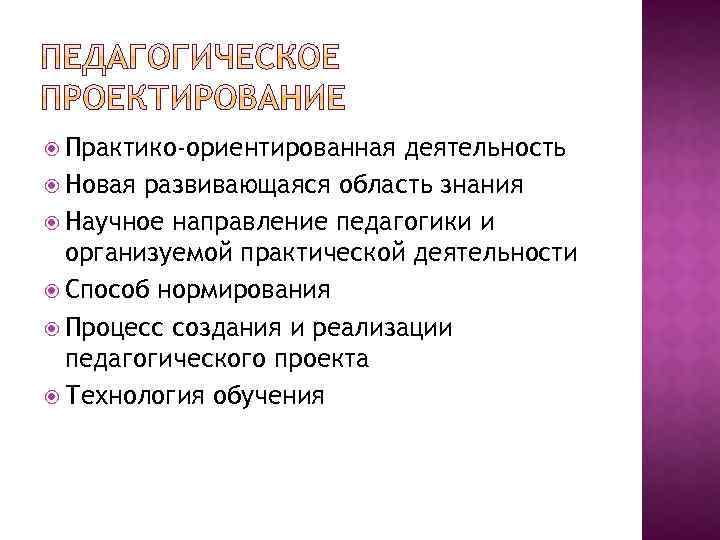 ПЕДАГОГИЧЕСКОЕ ПРОЕКТИРОВАНИЕ

Практико-ориентированная деятельность

Новая развивающаяся область знания

Научное направление педагогики и организуемой практической деятельности

Способ нормирования

Процесс создания и реализации педагогического проекта

Технология обучения